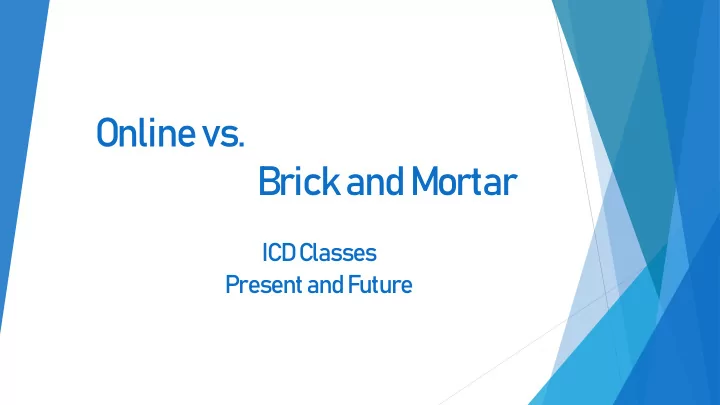 Online vs.
Brick and Mortar

ICD Classes
Present and Future